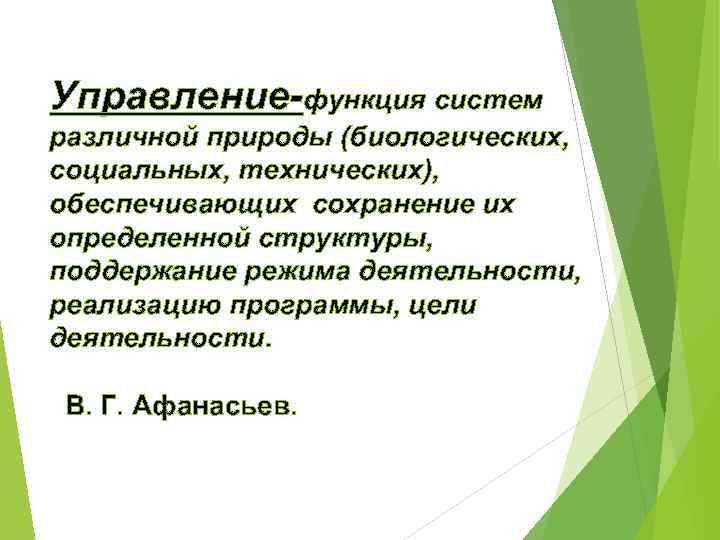 Управление-функция систем различной природы (биологических, социальных, технических), обеспечивающих сохранение их определенной структуры, поддержание режима деятельности, реализацию программы, цели деятельности.

В. Г. Афанасьев.